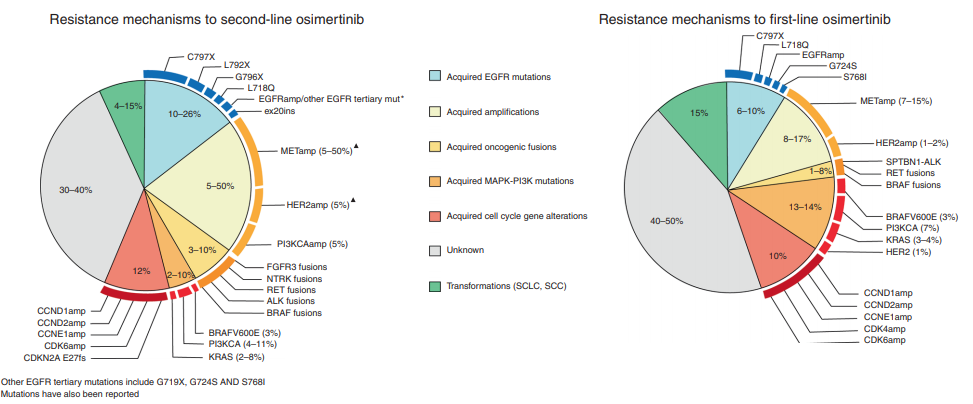 Resistance mechanisms to second-line osimertinib

C797X
L792X
G796X
L718Q
EGFRamp/other EGFR tertiary mut*
ex20ins
METamp (5–50%)▲
HER2amp (5%)▲
PI3KCAamp (5%)
FGFR3 fusions
NTRK fusions
RET fusions
ALK fusions
BRAF fusions
BRAFV600E (3%)
PI3KCA (4–11%)
KRAS (2–8%)
CCND1amp
CCND2amp
CCNE1amp
CDK6amp
CDKN2A E27fs

4–15%
10–26%
5–50%
3–10%
2–10%
12%
30–40%

Other EGFR tertiary mutations include G719X, G724S AND S768I
Mutations have also been reported

Acquired EGFR mutations
Acquired amplifications
Acquired oncogenic fusions
Acquired MAPK-PI3K mutations
Acquired cell cycle gene alterations
Unknown
Transformations (SCLC, SCC)

Resistance mechanisms to first-line osimertinib

C797X
L718Q
EGFRamp
G724S
S768I
METamp (7–15%)
HER2amp (1–2%)
SPTBN1-ALK
RET fusions
BRAF fusions
BRAFV600E (3%)
PI3KCA (7%)
KRAS (3–4%)
HER2 (1%)
CCND1amp
CCND2amp
CCNE1amp
CDK4amp
CDK6amp

15%
6–10%
8–17%
1–8%
13–14%
10%
40–50%